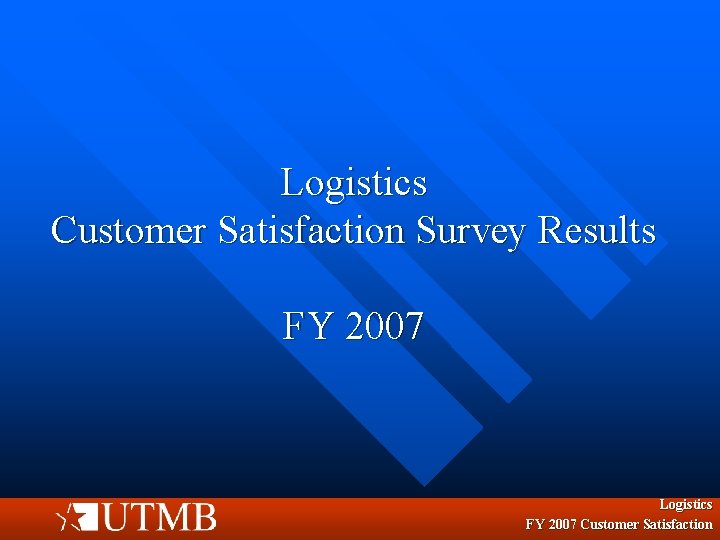 Logistics
Customer Satisfaction Survey Results

FY 2007

UTMB

Logistics
FY 2007 Customer Satisfaction